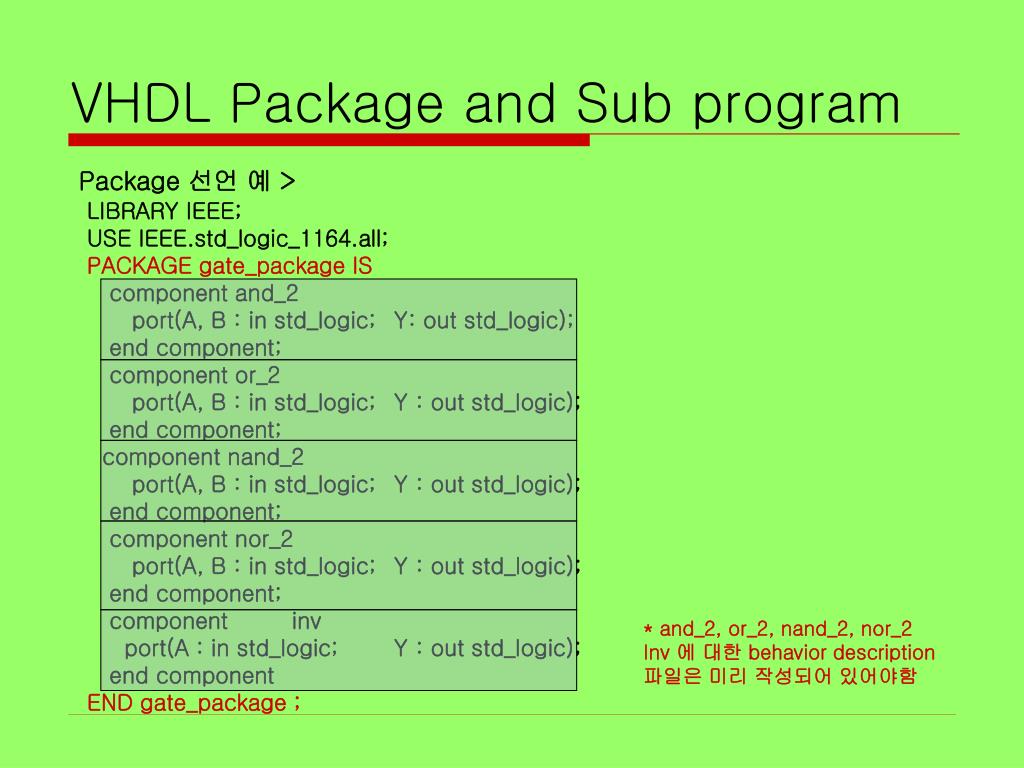 VHDL Package and Sub program

Package 선언 예 >
LIBRARY IEEE;
USE IEEE.std_logic_1164.all;
PACKAGE gate_package IS
component and_2
port(A, B : in std_logic; Y: out std_logic);
end component;
component or_2
port(A, B : in std_logic; Y : out std_logic);
end component;
component nand_2
port(A, B : in std_logic; Y : out std_logic);
end component;
component nor_2
port(A, B : in std_logic; Y : out std_logic);
end component;
component inv
port(A : in std_logic; Y : out std_logic);
end component
END gate_package ;

* and_2, or_2, nand_2, nor_2
Inv 에 대한 behavior description
파일은 미리 작성되어 있어야함